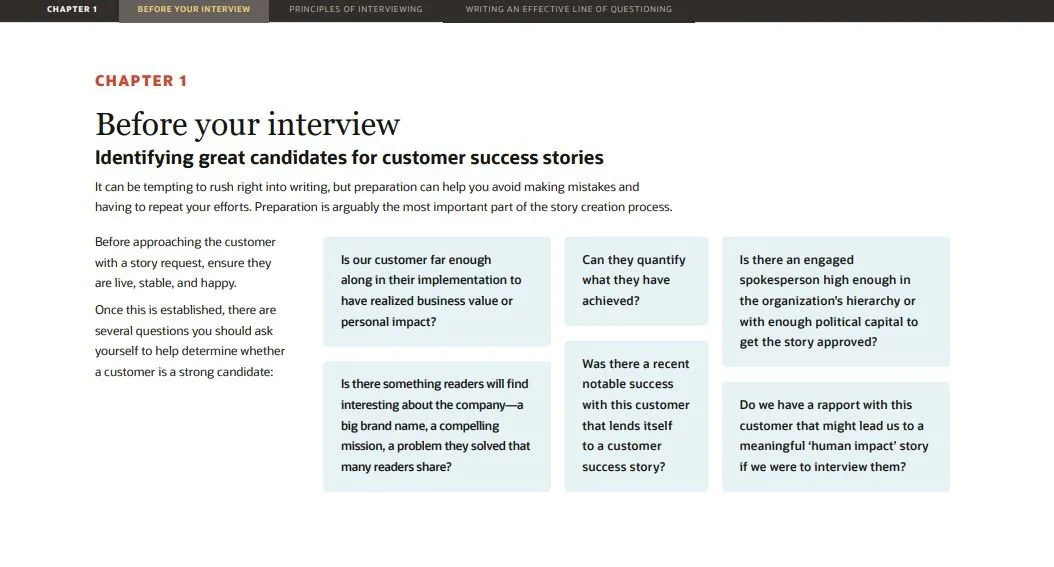 CHAPTER 1 BEFORE YOUR INTERVIEW PRINCIPLES OF INTERVIEWING WRITING AN EFFECTIVE LINE OF QUESTIONING

CHAPTER 1

Before your interview

Identifying great candidates for customer success stories

It can be tempting to rush right into writing, but preparation can help you avoid making mistakes and having to repeat your efforts. Preparation is arguably the most important part of the story creation process.

Before approaching the customer with a story request, ensure they are live, stable, and happy.

Once this is established, there are several questions you should ask yourself to help determine whether a customer is a strong candidate:

Is our customer far enough along in their implementation to have realized business value or personal impact?

Is there something readers will find interesting about the company—a big brand name, a compelling mission, a problem they solved that many readers share?

Can they quantify what they have achieved?

Was there a recent notable success with this customer that lends itself to a customer success story?

Is there an engaged spokesperson high enough in the organization's hierarchy or with enough political capital to get the story approved?

Do we have a rapport with this customer that might lead us to a meaningful 'human impact' story if we were to interview them?